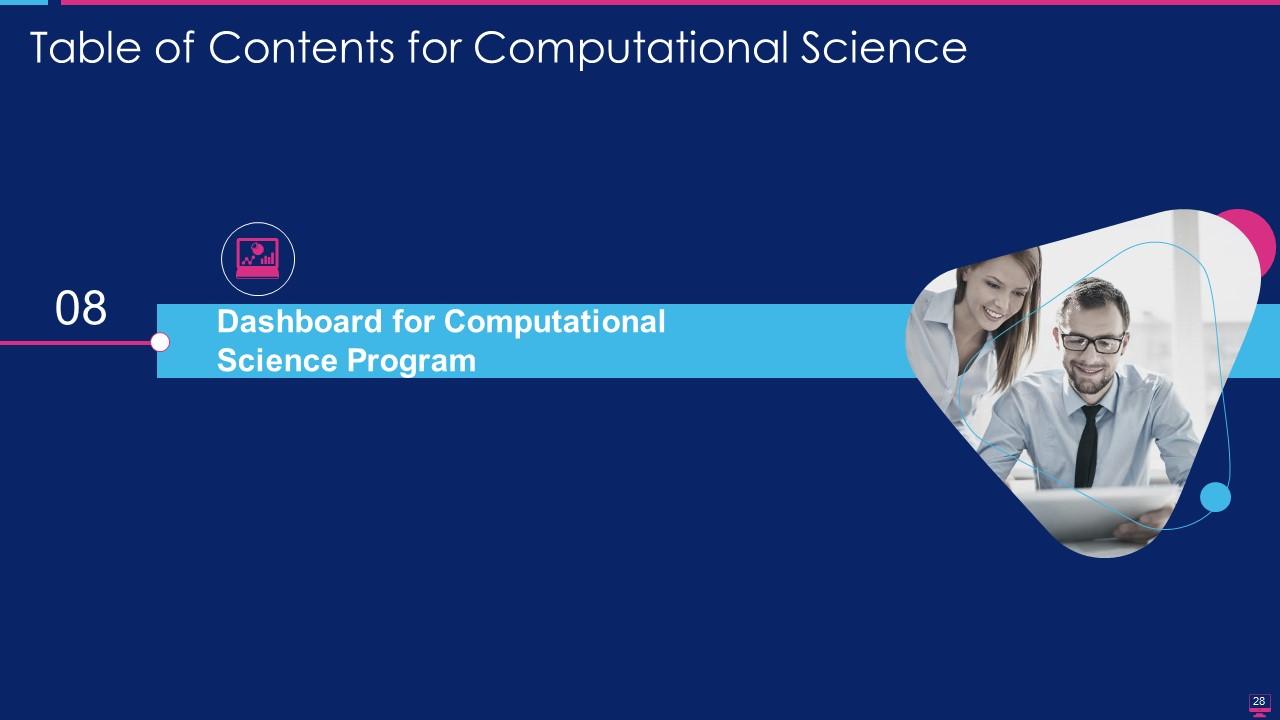 Table of Contents for Computational Science

08

Dashboard for Computational Science Program

28